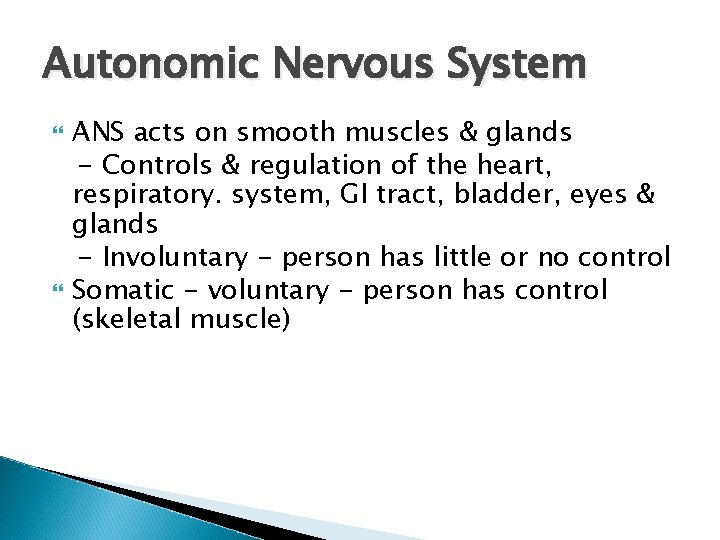 Autonomic Nervous System

ANS acts on smooth muscles & glands
- Controls & regulation of the heart, respiratory. system, GI tract, bladder, eyes & glands
- Involuntary - person has little or no control

Somatic - voluntary - person has control (skeletal muscle)